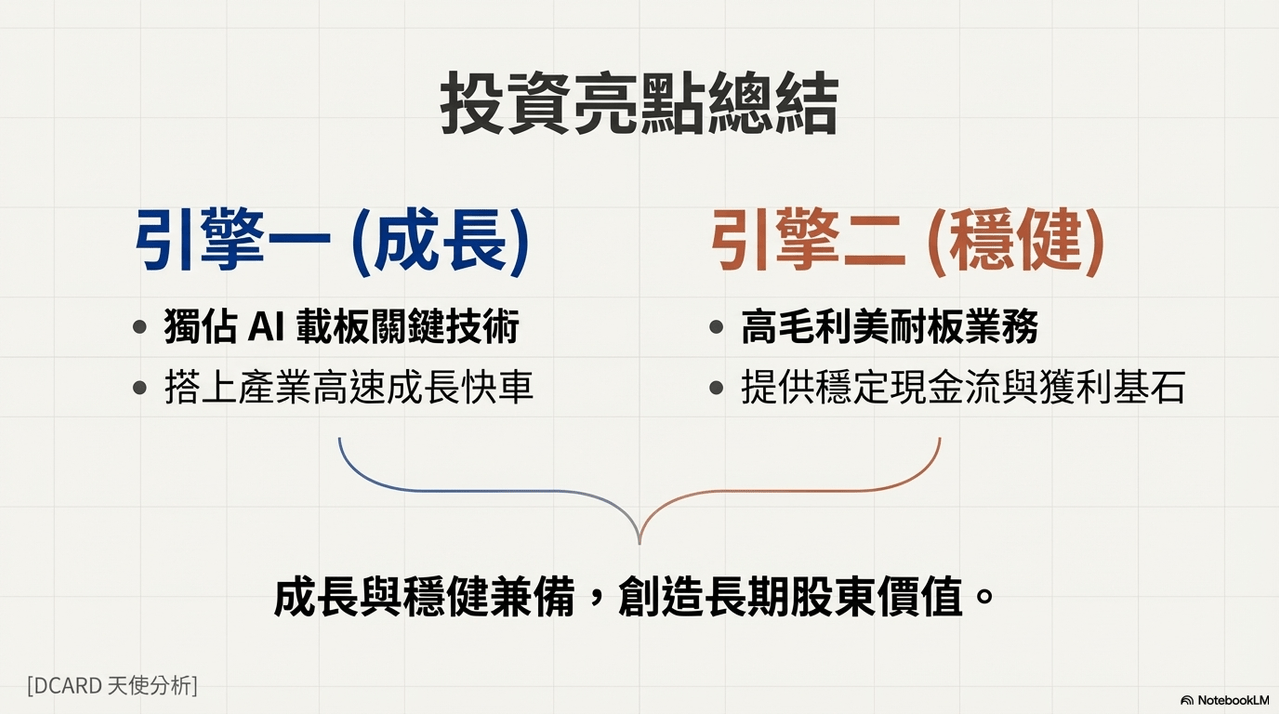 投資亮點總結

引擎一 (成長)
• 獨佔 AI 載板關鍵技術
• 搭上產業高速成長快車

引擎二 (穩健)
• 高毛利美耐板業務
• 提供穩定現金流與獲利基石

成長與穩健兼備，創造長期股東價值。

[DCARD 天使分析]

NotebookLM